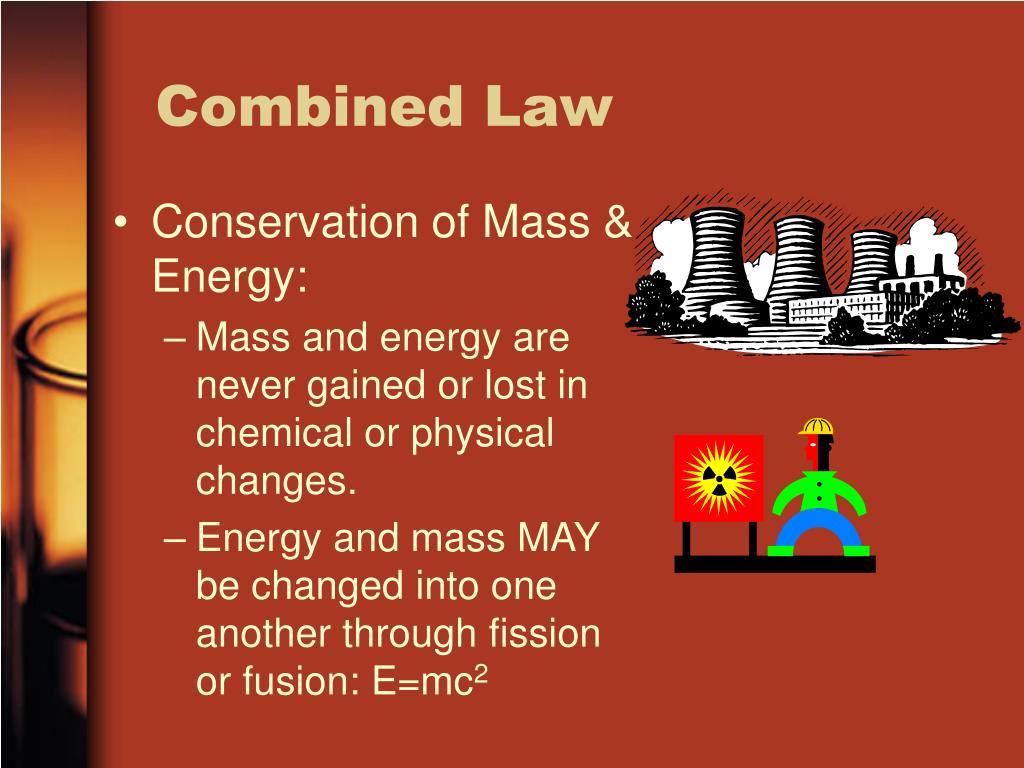 Combined Law

• Conservation of Mass & Energy:
– Mass and energy are never gained or lost in chemical or physical changes.
– Energy and mass MAY be changed into one another through fission or fusion: $E=mc^2$